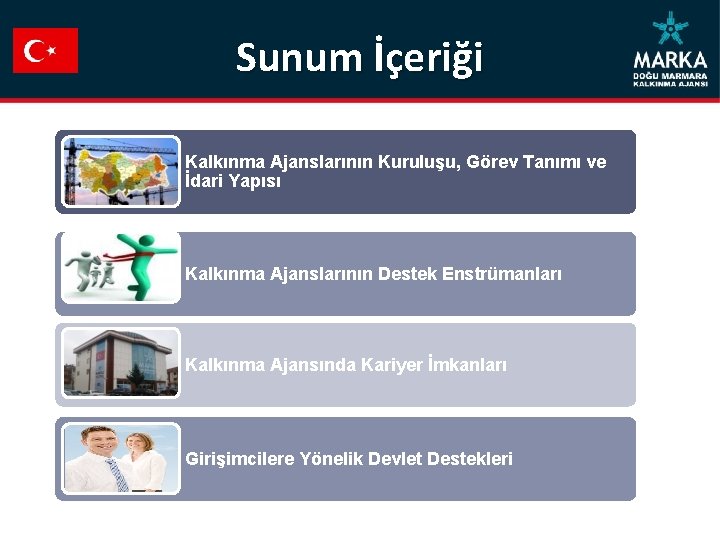 Sunum İçeriği

MARKA
DOĞU MARMARA
KALKINMA AJANSI

Kalkınma Ajanslarının Kuruluşu, Görev Tanımı ve İdari Yapısı

Kalkınma Ajanslarının Destek Enstrümanları

Kalkınma Ajansında Kariyer İmkanları

Girişimcilere Yönelik Devlet Destekleri